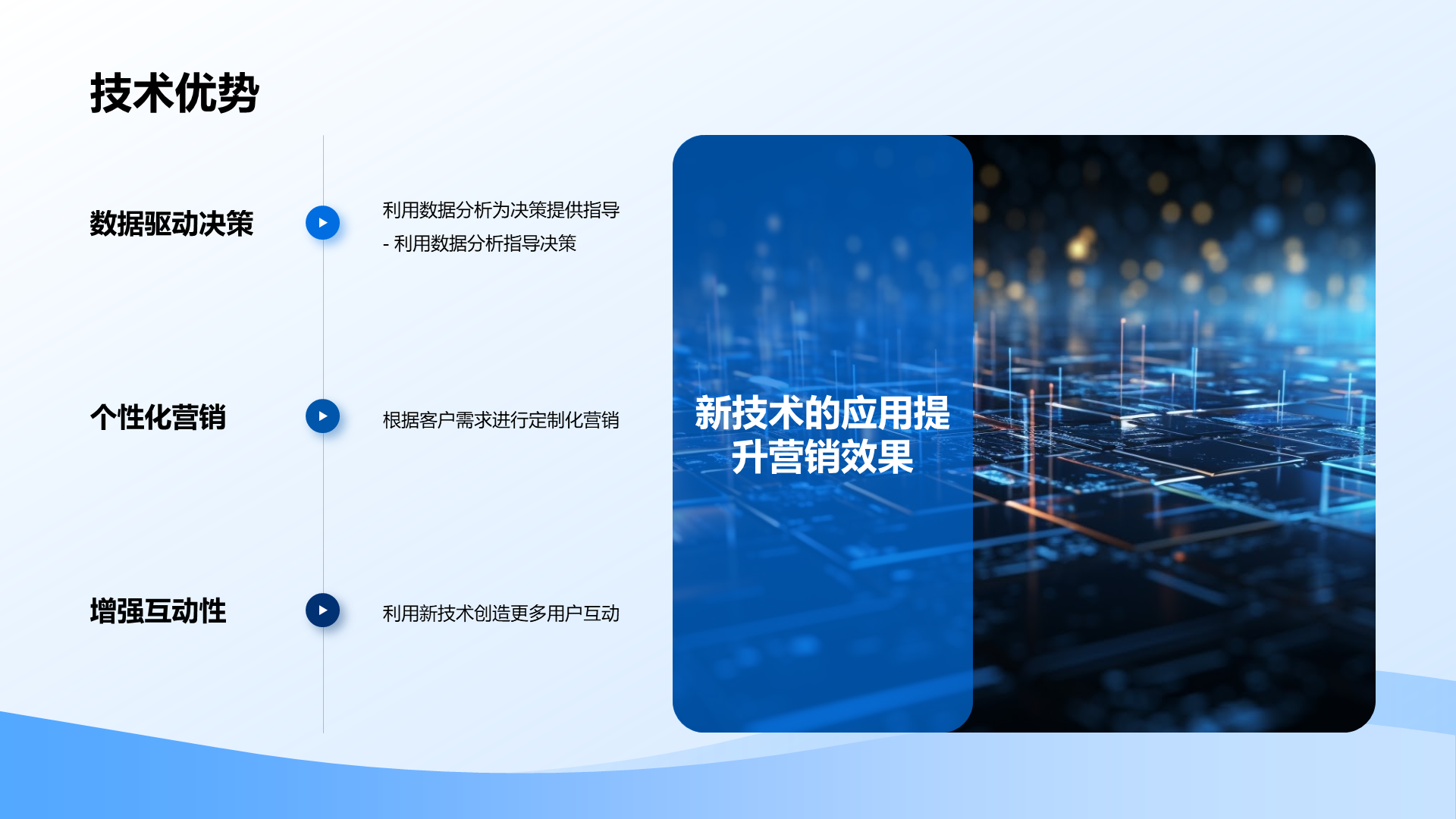 技术优势

数据驱动决策

利用数据分析为决策提供指导
- 利用数据分析指导决策

个性化营销

根据客户需求进行定制化营销

增强互动性

利用新技术创造更多用户互动

新技术的应用提升营销效果